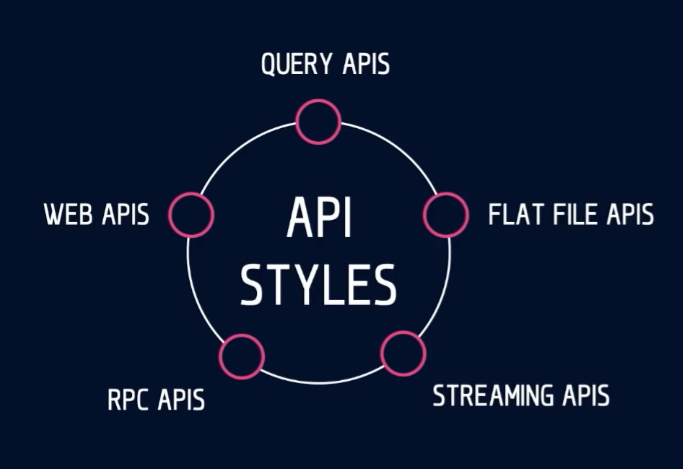 QUERY APIS

WEB APIS

API STYLES

FLAT FILE APIS

RPC APIS

STREAMING APIS